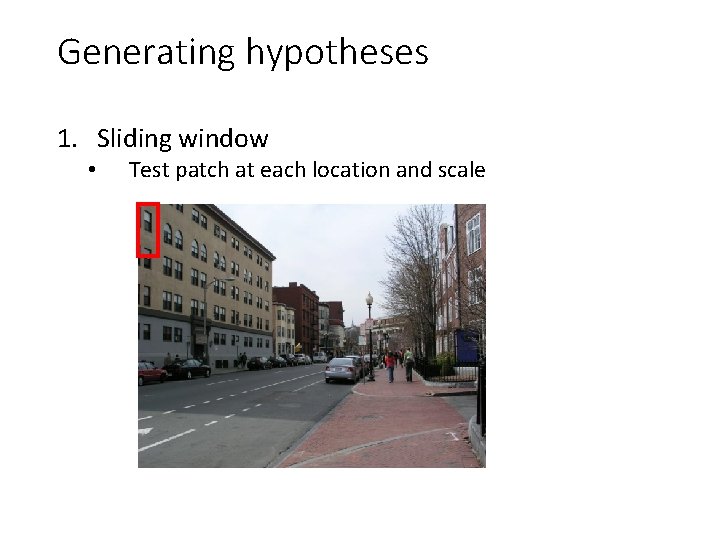 Generating hypotheses

1. Sliding window
• Test patch at each location and scale